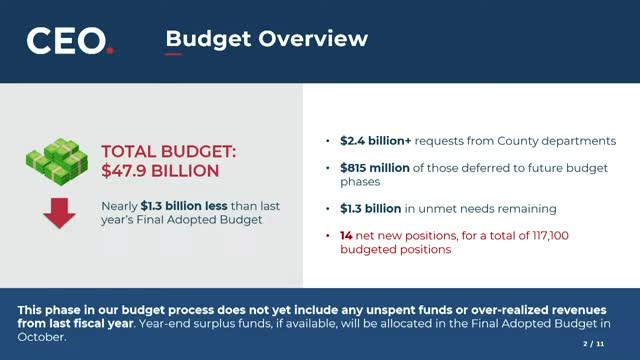 CEO.

Budget Overview

TOTAL BUDGET: $47.9 BILLION

Nearly $1.3 billion less than last year's Final Adopted Budget

• $2.4 billion+ requests from County departments
• $815 million of those deferred to future budget phases
• $1.3 billion in unmet needs remaining
• 14 net new positions, for a total of 117,100 budgeted positions

This phase in our budget process does not yet include any unspent funds or over-realized revenues from last fiscal year. Year-end surplus funds, if available, will be allocated in the Final Adopted Budget in October.

2 / 11